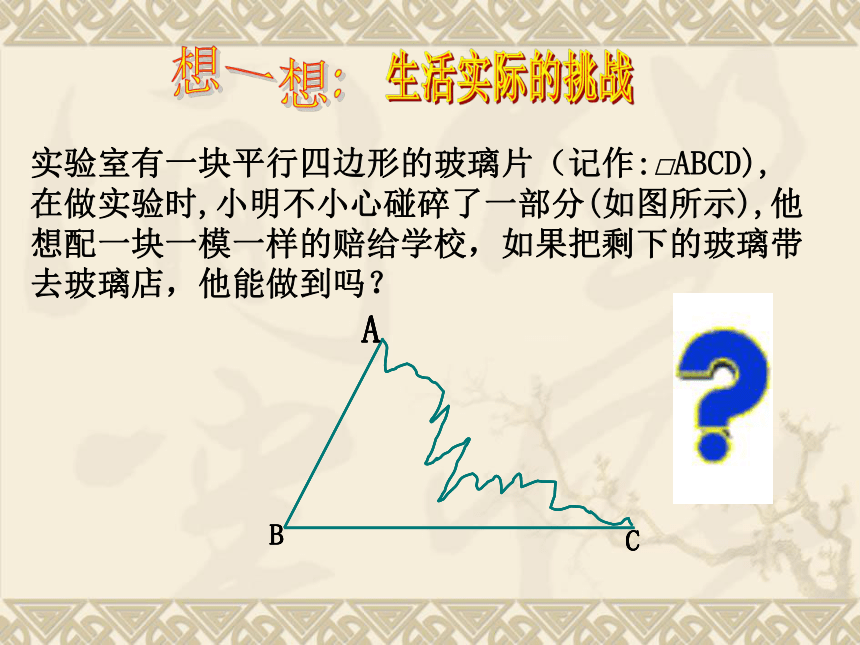 想一想： 生活实际的挑战

实验室有一块平行四边形的玻璃片（记作:▱ABCD)，在做实验时,小明不小心碰碎了一部分(如图所示),他想配一块一模一样的赔给学校，如果把剩下的玻璃带去玻璃店，他能做到吗？

A

B

C

?